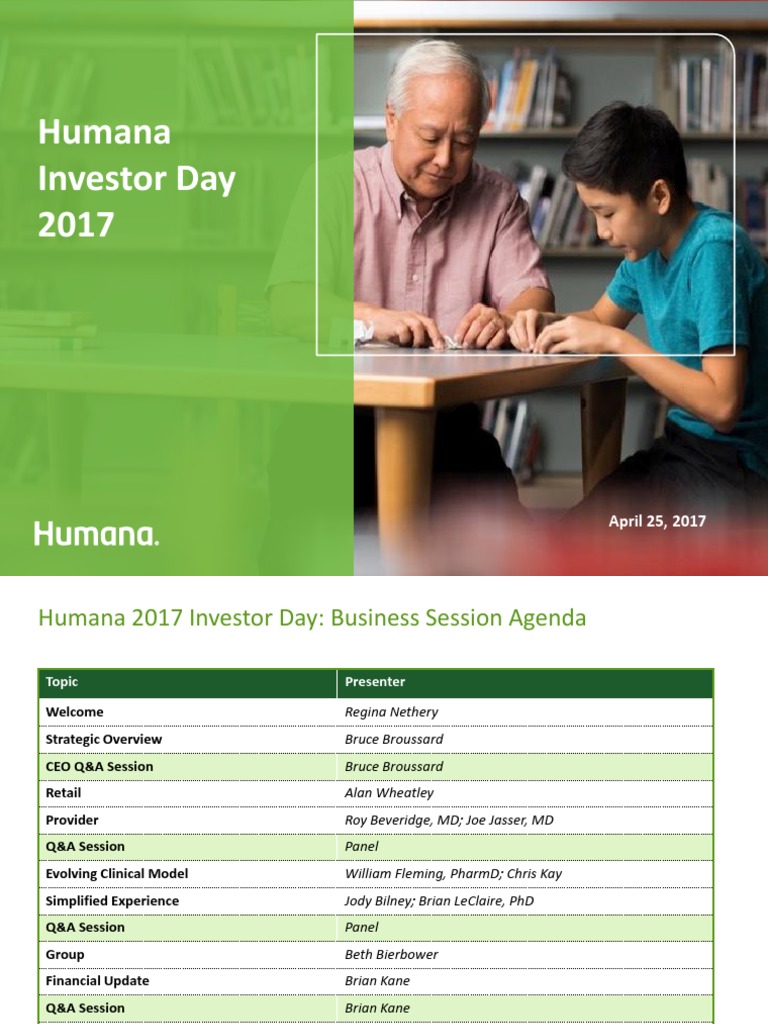 Humana Investor Day 2017

Humana.

April 25, 2017

Humana 2017 Investor Day: Business Session Agenda

| Topic | Presenter |
|---|---|
| Welcome | Regina Nethery |
| Strategic Overview | Bruce Broussard |
| CEO Q&A Session | Bruce Broussard |
| Retail | Alan Wheatley |
| Provider | Roy Beveridge, MD; Joe Jasser, MD |
| Q&A Session | Panel |
| Evolving Clinical Model | William Fleming, PharmD; Chris Kay |
| Simplified Experience | Jody Bilney; Brian LeClaire, PhD |
| Q&A Session | Panel |
| Group | Beth Bierbower |
| Financial Update | Brian Kane |
| Q&A Session | Brian Kane |